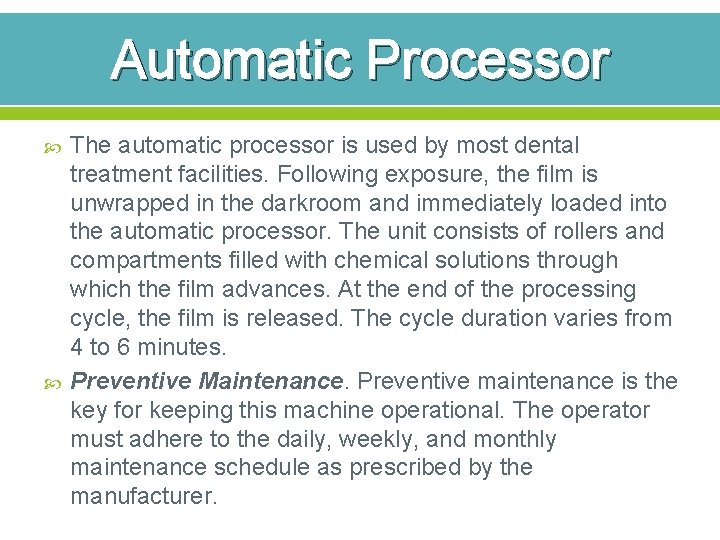 Automatic Processor

The automatic processor is used by most dental treatment facilities. Following exposure, the film is unwrapped in the darkroom and immediately loaded into the automatic processor. The unit consists of rollers and compartments filled with chemical solutions through which the film advances. At the end of the processing cycle, the film is released. The cycle duration varies from 4 to 6 minutes.

Preventive Maintenance. Preventive maintenance is the key for keeping this machine operational. The operator must adhere to the daily, weekly, and monthly maintenance schedule as prescribed by the manufacturer.